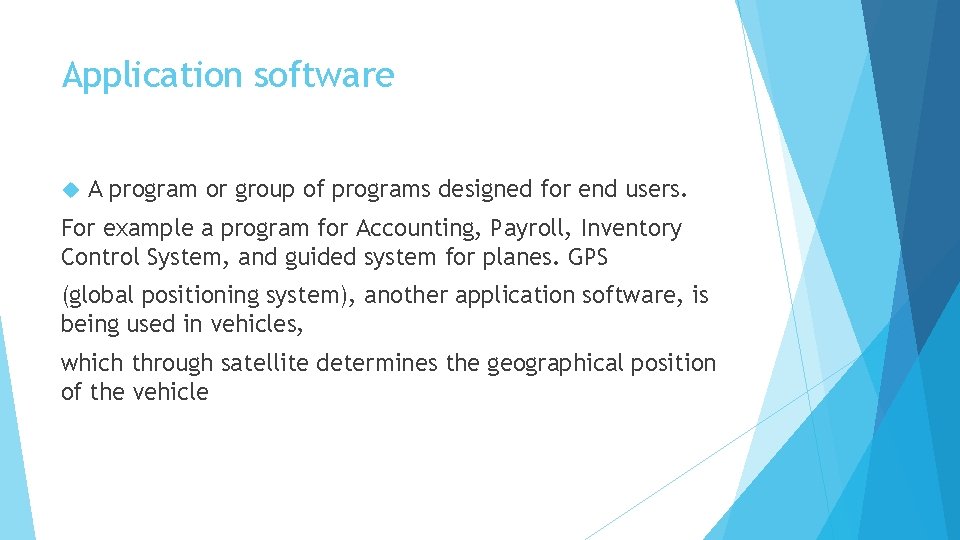 Application software

A program or group of programs designed for end users.

For example a program for Accounting, Payroll, Inventory Control System, and guided system for planes. GPS

(global positioning system), another application software, is being used in vehicles,

which through satellite determines the geographical position of the vehicle